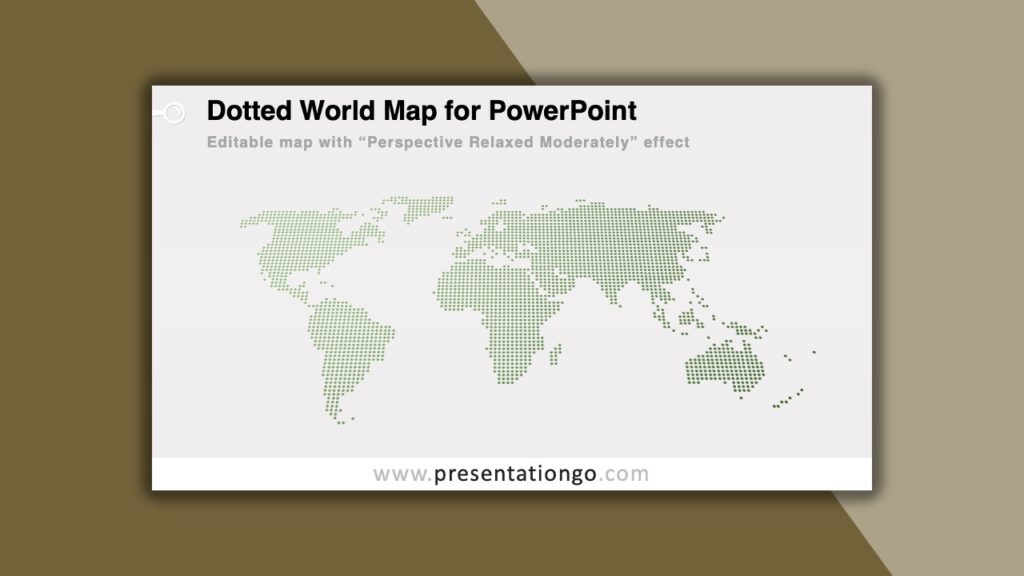 Dotted World Map for PowerPoint

Editable map with “Perspective Relaxed Moderately” effect

www.presentationgo.com